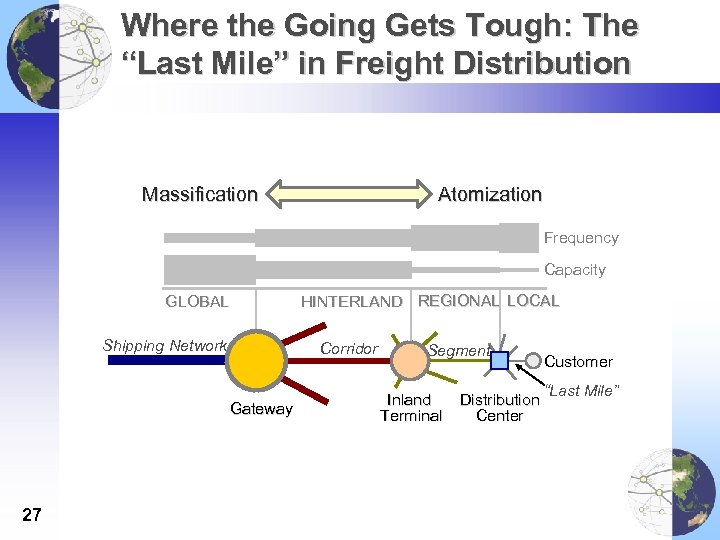 Where the Going Gets Tough: The "Last Mile" in Freight Distribution

Massification

Atomization

Frequency

Capacity

GLOBAL

HINTERLAND

REGIONAL

LOCAL

Shipping Network

Corridor

Segment

Customer

"Last Mile"

Gateway

Inland Terminal

Distribution Center

27